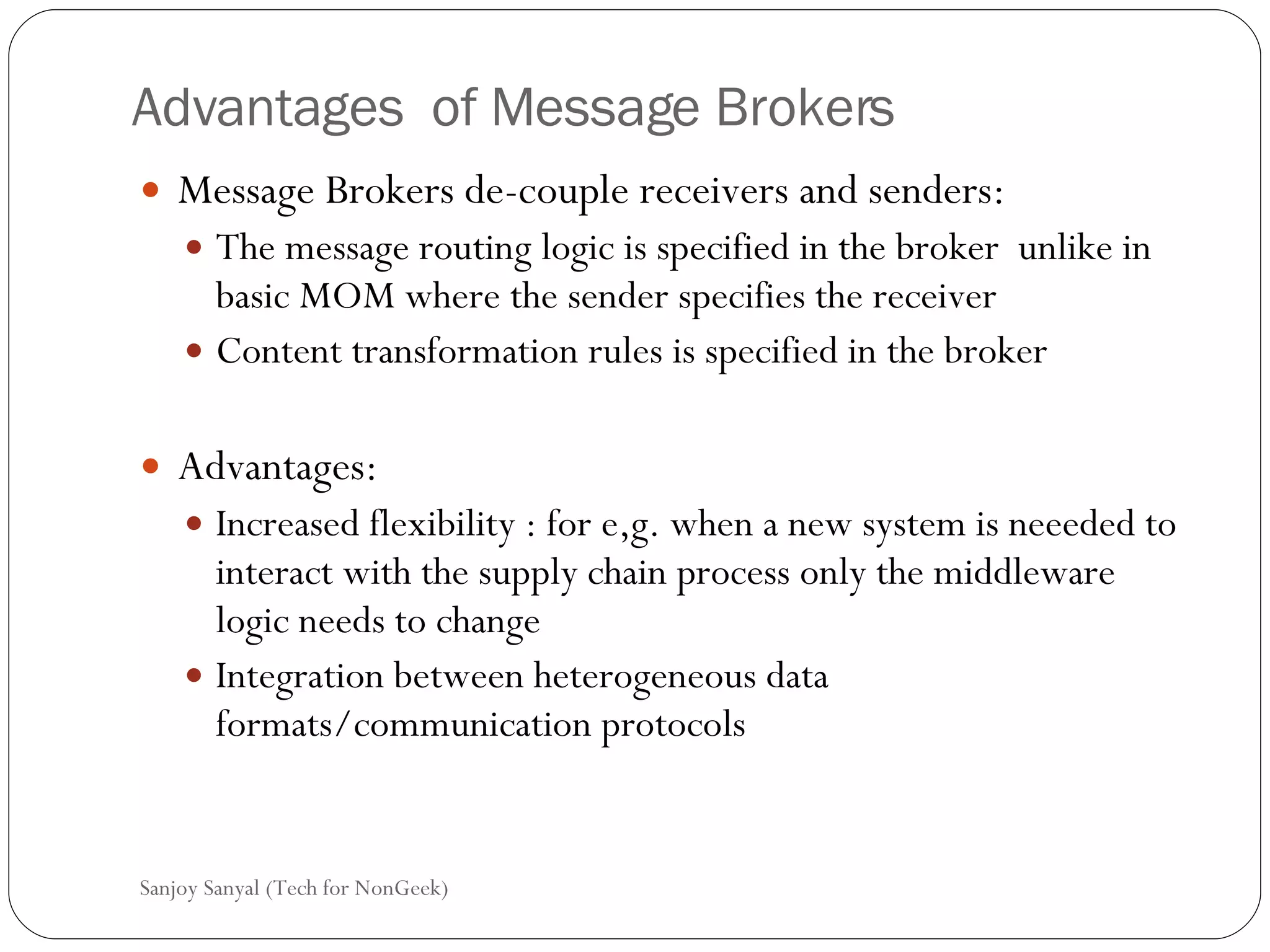 Advantages of Message Brokers

- Message Brokers de-couple receivers and senders:
  - The message routing logic is specified in the broker unlike in basic MOM where the sender specifies the receiver
  - Content transformation rules is specified in the broker

- Advantages:
  - Increased flexibility : for e,g. when a new system is neeeded to interact with the supply chain process only the middleware logic needs to change
  - Integration between heterogeneous data formats/communication protocols

Sanjoy Sanyal (Tech for NonGeek)